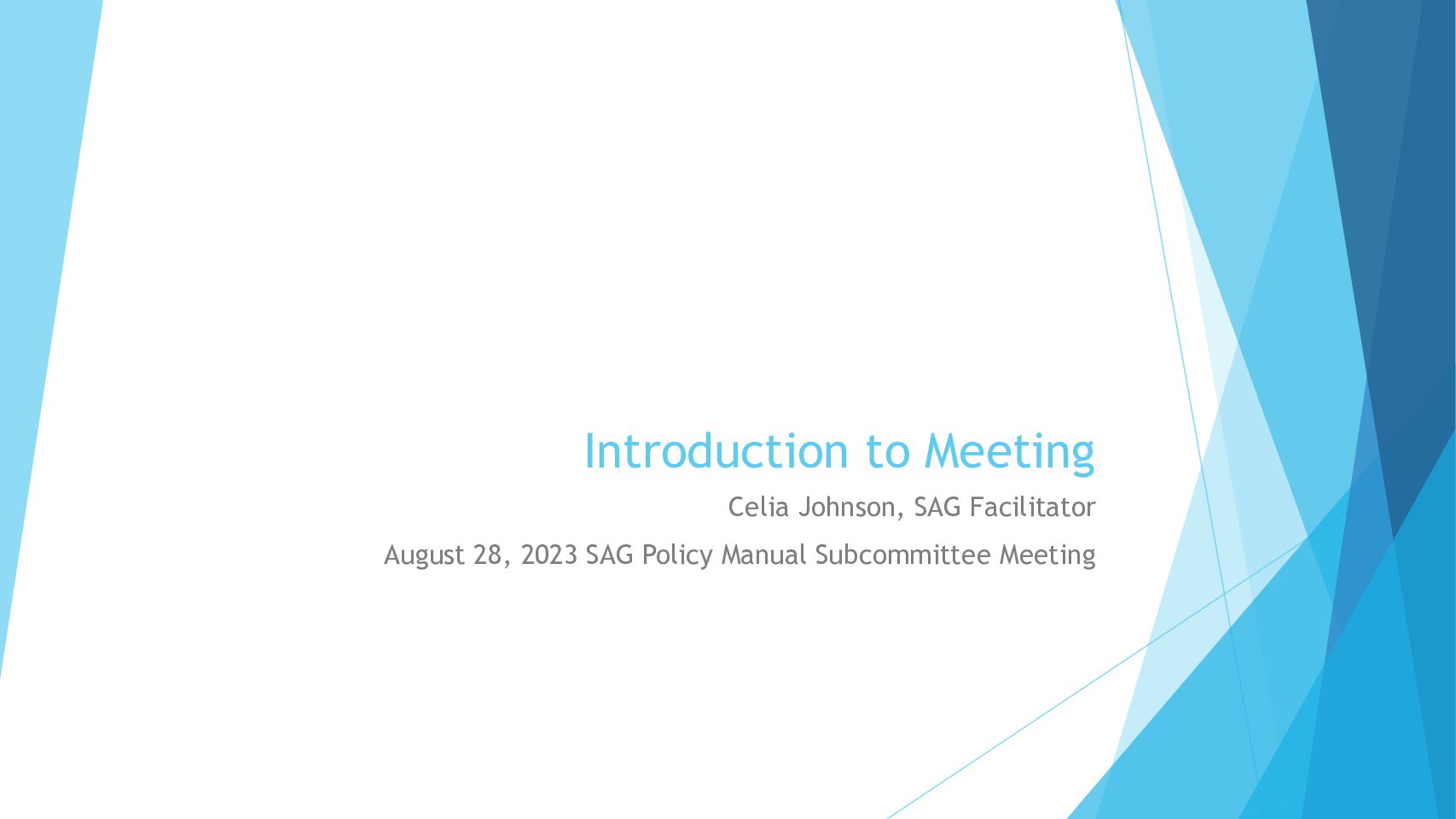 Introduction to Meeting

Celia Johnson, SAG Facilitator

August 28, 2023 SAG Policy Manual Subcommittee Meeting